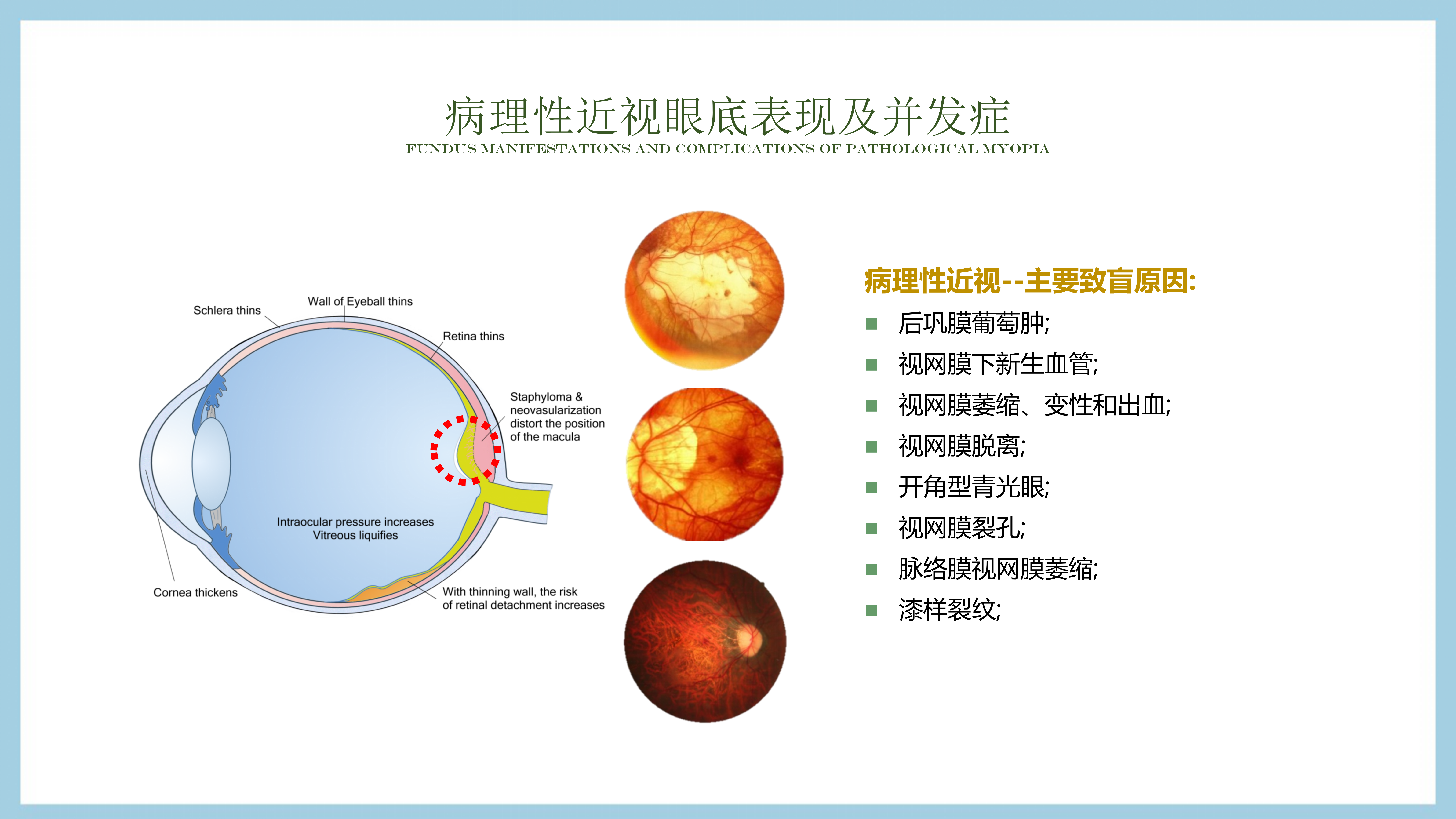 病理性近视眼底表现及并发症
FUNDUS MANIFESTATIONS AND COMPLICATIONS OF PATHOLOGICAL MYOPIA

Schlera thins
Wall of Eyeball thins
Retina thins
Staphyloma & neovasularization distort the position of the macula
Intraocular pressure increases
Vitreous liquifies
Cornea thickens
With thinning wall, the risk of retinal detachment increases

病理性近视--主要致盲原因:
后巩膜葡萄肿;
视网膜下新生血管;
视网膜萎缩、变性和出血;
视网膜脱离;
开角型青光眼;
视网膜裂孔;
脉络膜视网膜萎缩;
漆样裂纹;